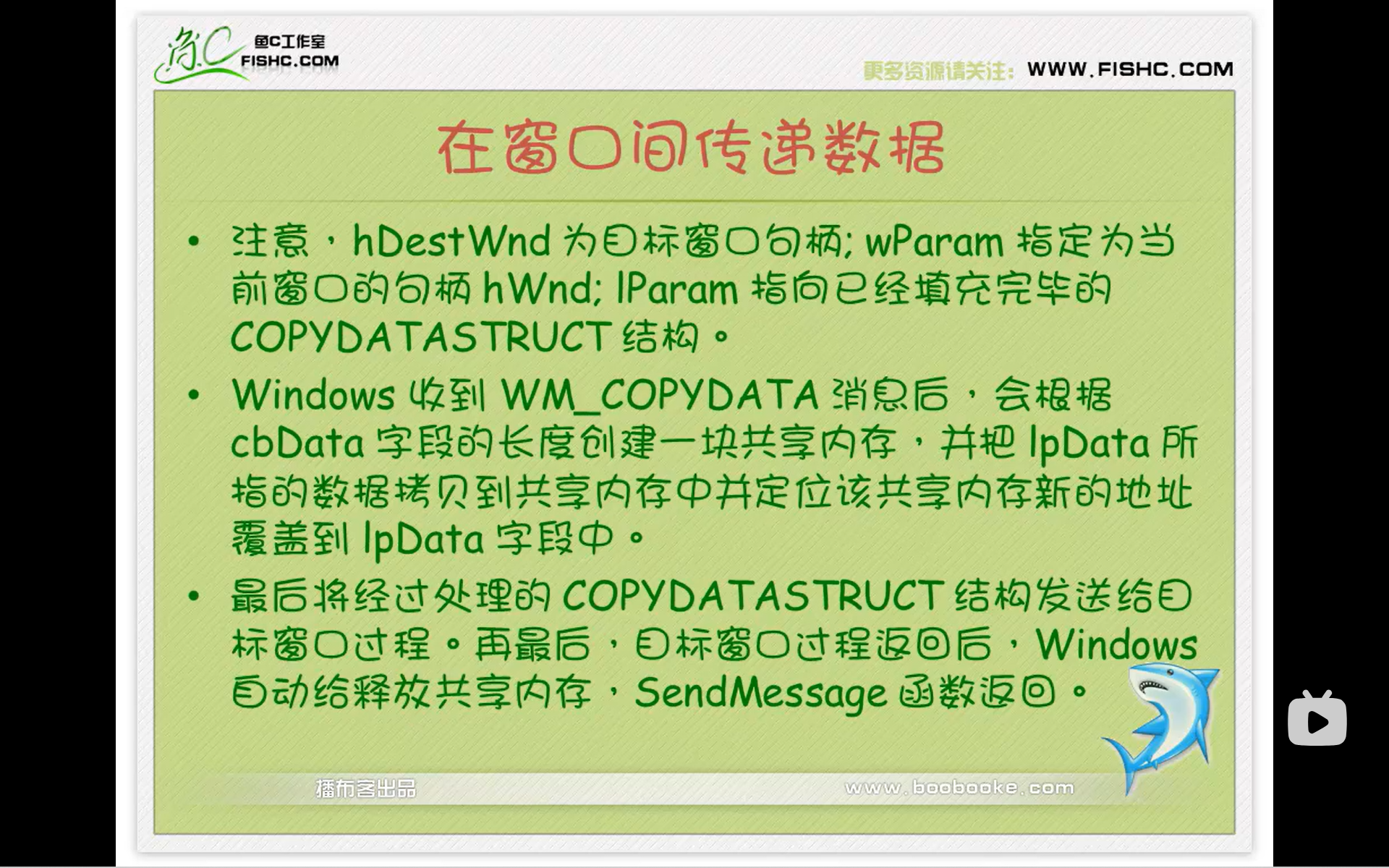 鱼C工作室
FISHC.COM

更多资源请关注：WWW.FISHC.COM

在窗口间传递数据

• 注意，hDestWnd 为目标窗口句柄; wParam 指定为当前窗口的句柄 hWnd; lParam 指向已经填充完毕的 COPYDATASTRUCT 结构。

• Windows 收到 WM_COPYDATA 消息后，会根据 cbData 字段的长度创建一块共享内存，并把 lpData 所指的数据拷贝到共享内存中并定位该共享内存新的地址覆盖到 lpData 字段中。

• 最后将经过处理的 COPYDATASTRUCT 结构发送给目标窗口过程。再最后，目标窗口过程返回后，Windows 自动给释放共享内存，SendMessage 函数返回。

播布客出品

www.boobooke.com